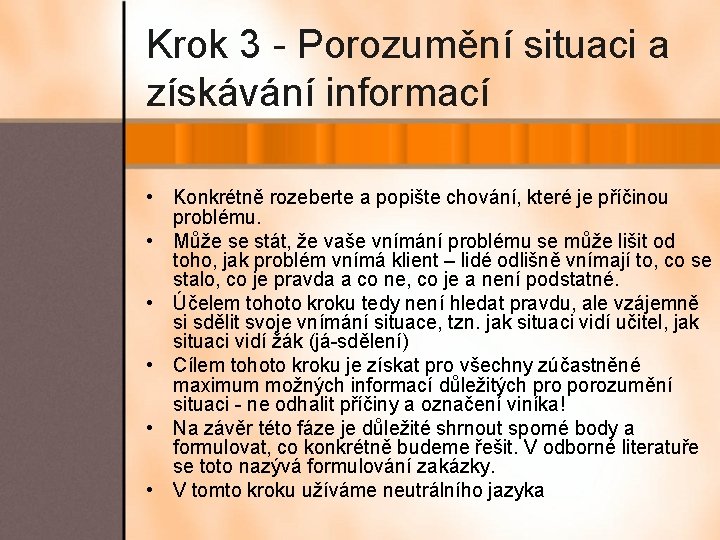 Krok 3 - Porozumění situaci a získávání informací

• Konkrétně rozeberte a popište chování, které je příčinou problému.
• Může se stát, že vaše vnímání problému se může lišit od toho, jak problém vnímá klient – lidé odlišně vnímají to, co se stalo, co je pravda a co ne, co je a není podstatné.
• Účelem tohoto kroku tedy není hledat pravdu, ale vzájemně si sdělit svoje vnímání situace, tzn. jak situaci vidí učitel, jak situaci vidí žák (já-sdělení)
• Cílem tohoto kroku je získat pro všechny zúčastněné maximum možných informací důležitých pro porozumění situaci - ne odhalit příčiny a označení viníka!
• Na závěr této fáze je důležité shrnout sporné body a formulovat, co konkrétně budeme řešit. V odborné literatuře se toto nazývá formulování zakázky.
• V tomto kroku užíváme neutrálního jazyka